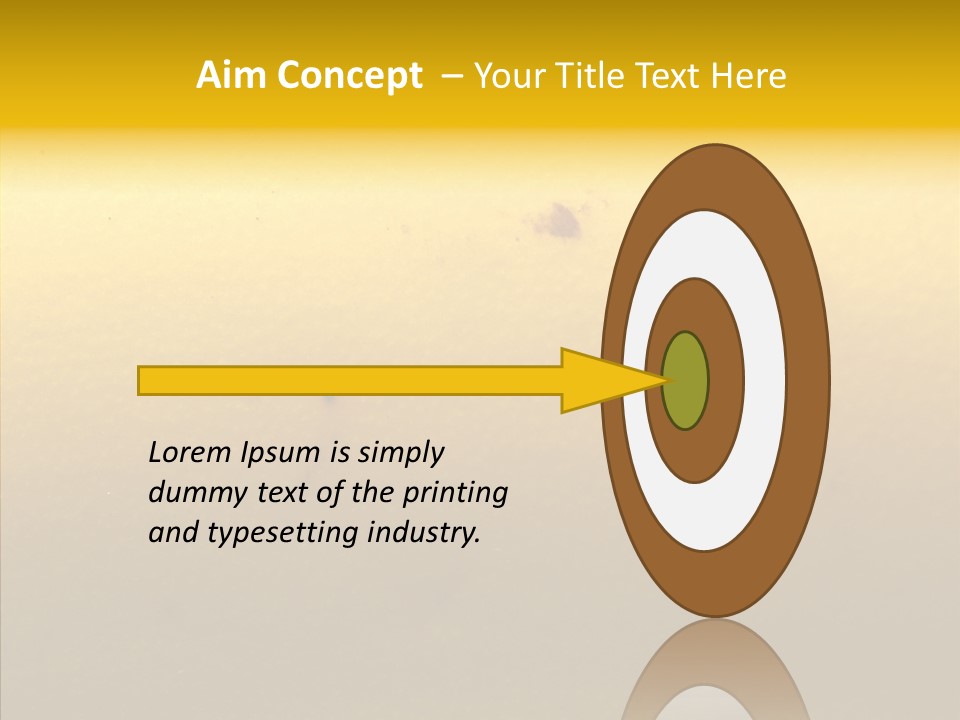 Aim Concept – Your Title Text Here

Lorem Ipsum is simply dummy text of the printing and typesetting industry.